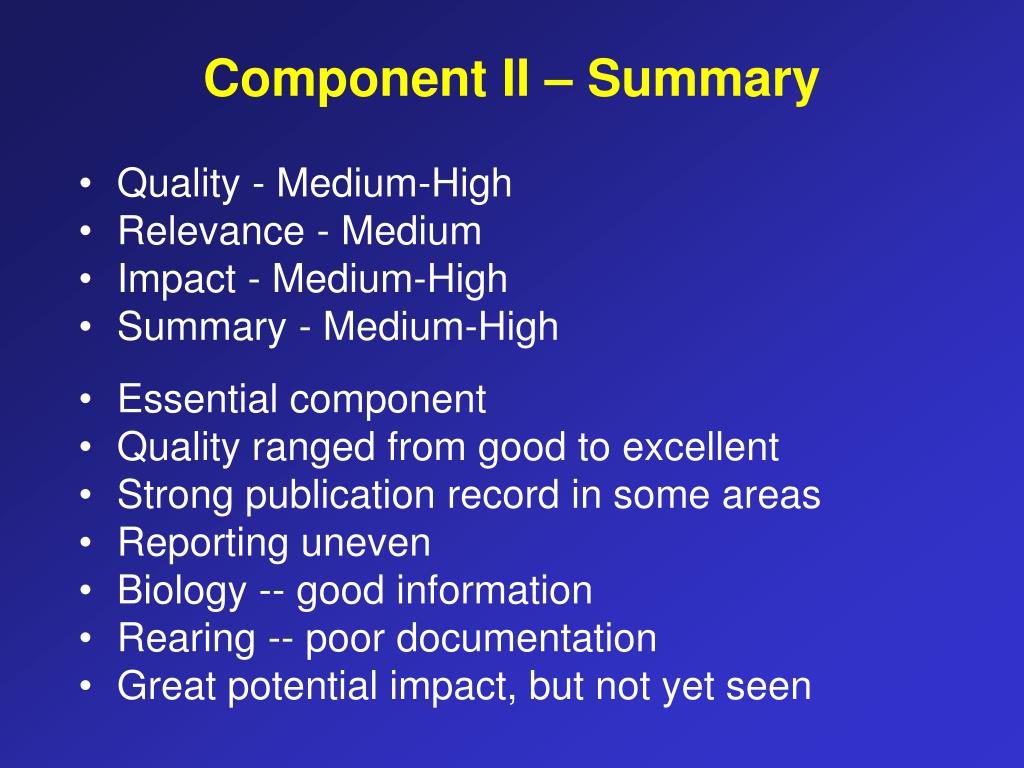 Component II – Summary

• Quality - Medium-High
• Relevance - Medium
• Impact - Medium-High
• Summary - Medium-High

• Essential component
• Quality ranged from good to excellent
• Strong publication record in some areas
• Reporting uneven
• Biology -- good information
• Rearing -- poor documentation
• Great potential impact, but not yet seen